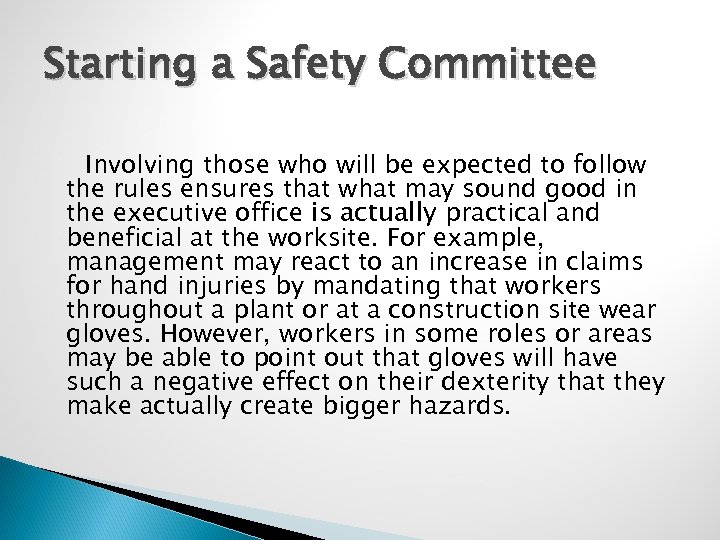 Starting a Safety Committee

Involving those who will be expected to follow the rules ensures that what may sound good in the executive office is actually practical and beneficial at the worksite. For example, management may react to an increase in claims for hand injuries by mandating that workers throughout a plant or at a construction site wear gloves. However, workers in some roles or areas may be able to point out that gloves will have such a negative effect on their dexterity that they make actually create bigger hazards.